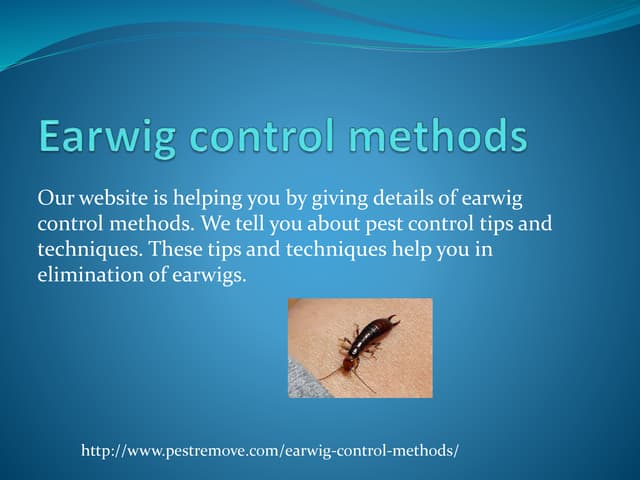 Earwig control methods

Our website is helping you by giving details of earwig control methods. We tell you about pest control tips and techniques. These tips and techniques help you in elimination of earwigs.

http://www.pestremove.com/earwig-control-methods/